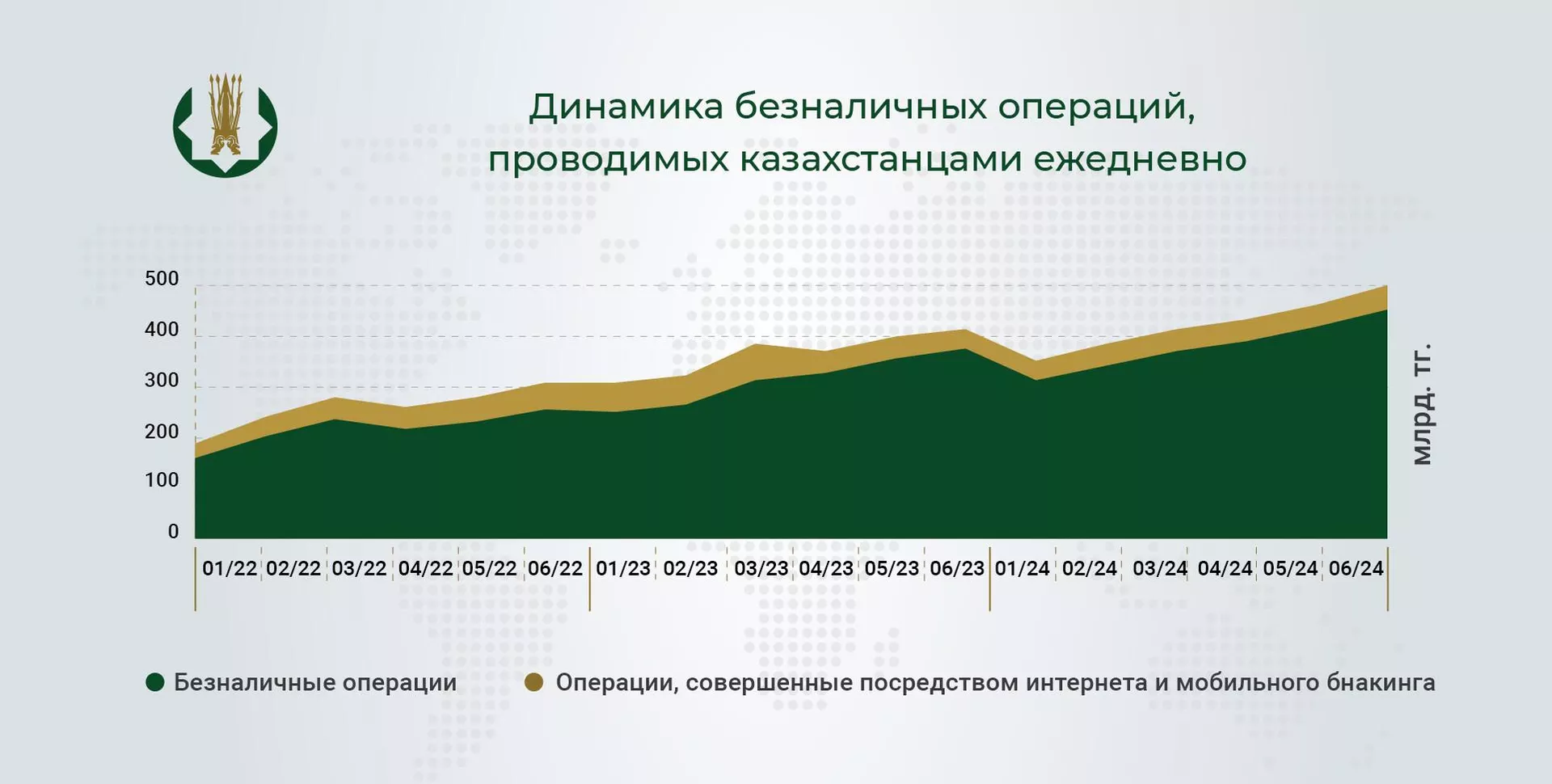 Динамика безналичных операций, проводимых казахстанцами ежедневно

500
400
300
200
100
0

млрд. тг.

01/22 02/22 03/22 04/22 05/22 06/22 01/23 02/23 03/23 04/23 05/23 06/23 01/24 02/24 03/24 04/24 05/24 06/24

Безналичные операции
Операции, совершенные посредством интернета и мобильного бнакинга